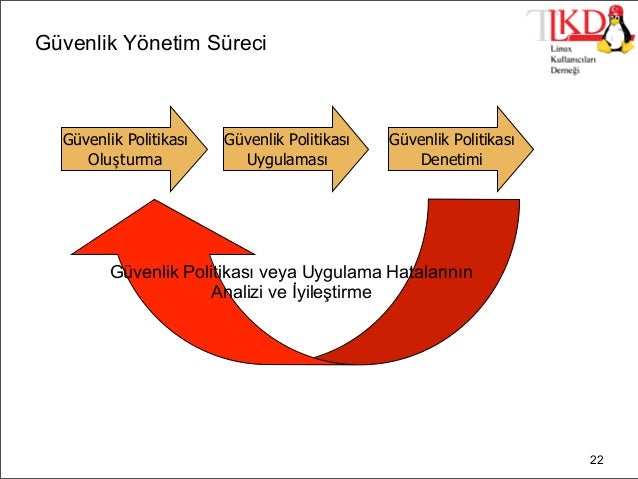 Güvenlik Yönetim Süreci

LKD
Linux Kullanıcıları Derneği

Güvenlik Politikası Oluşturma

Güvenlik Politikası Uygulaması

Güvenlik Politikası Denetimi

Güvenlik Politikası veya Uygulama Hatalarının Analizi ve İyileştirme

22